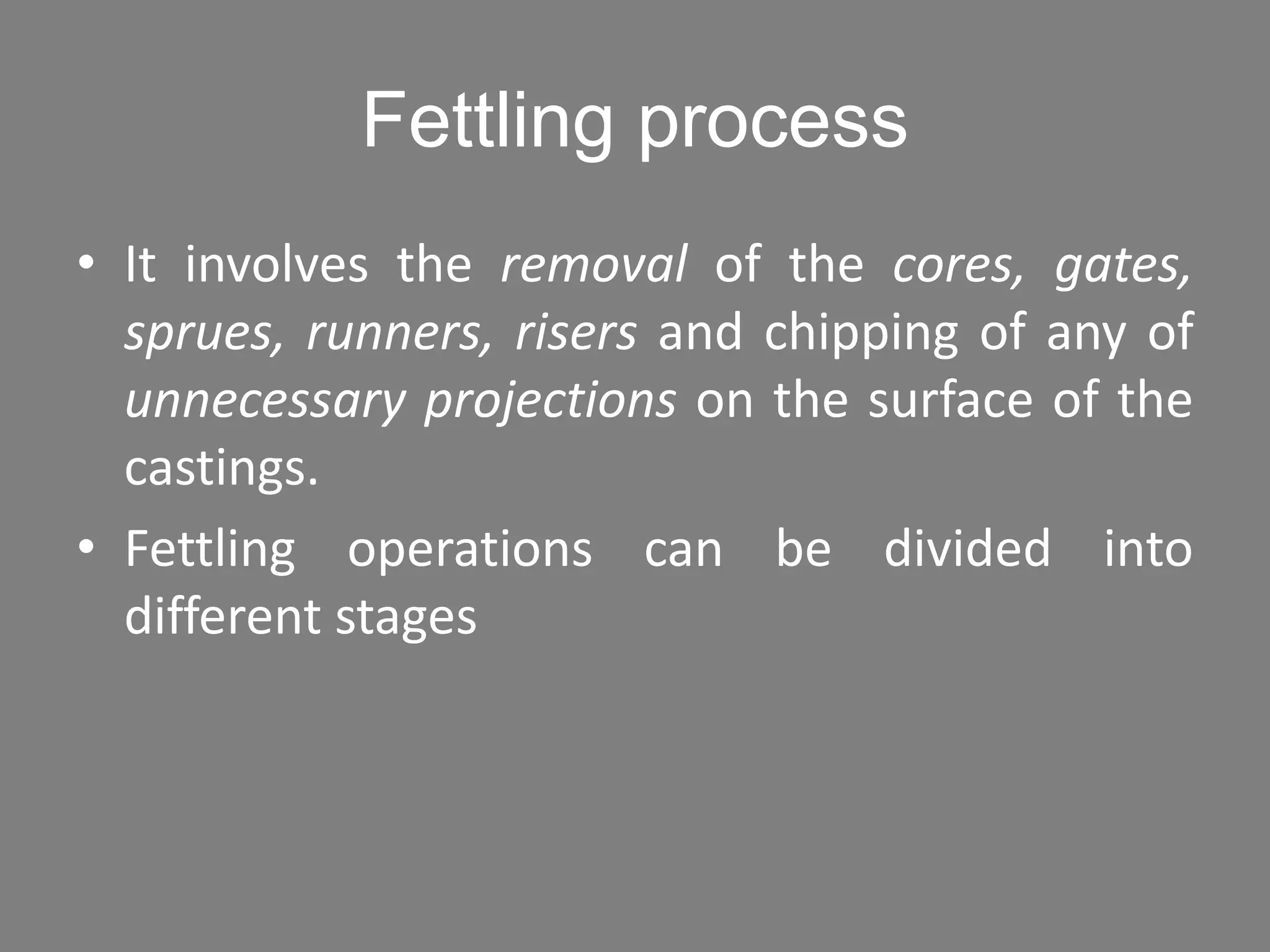 Fettling process

• It involves the removal of the cores, gates, sprues, runners, risers and chipping of any of unnecessary projections on the surface of the castings.

• Fettling operations can be divided into different stages